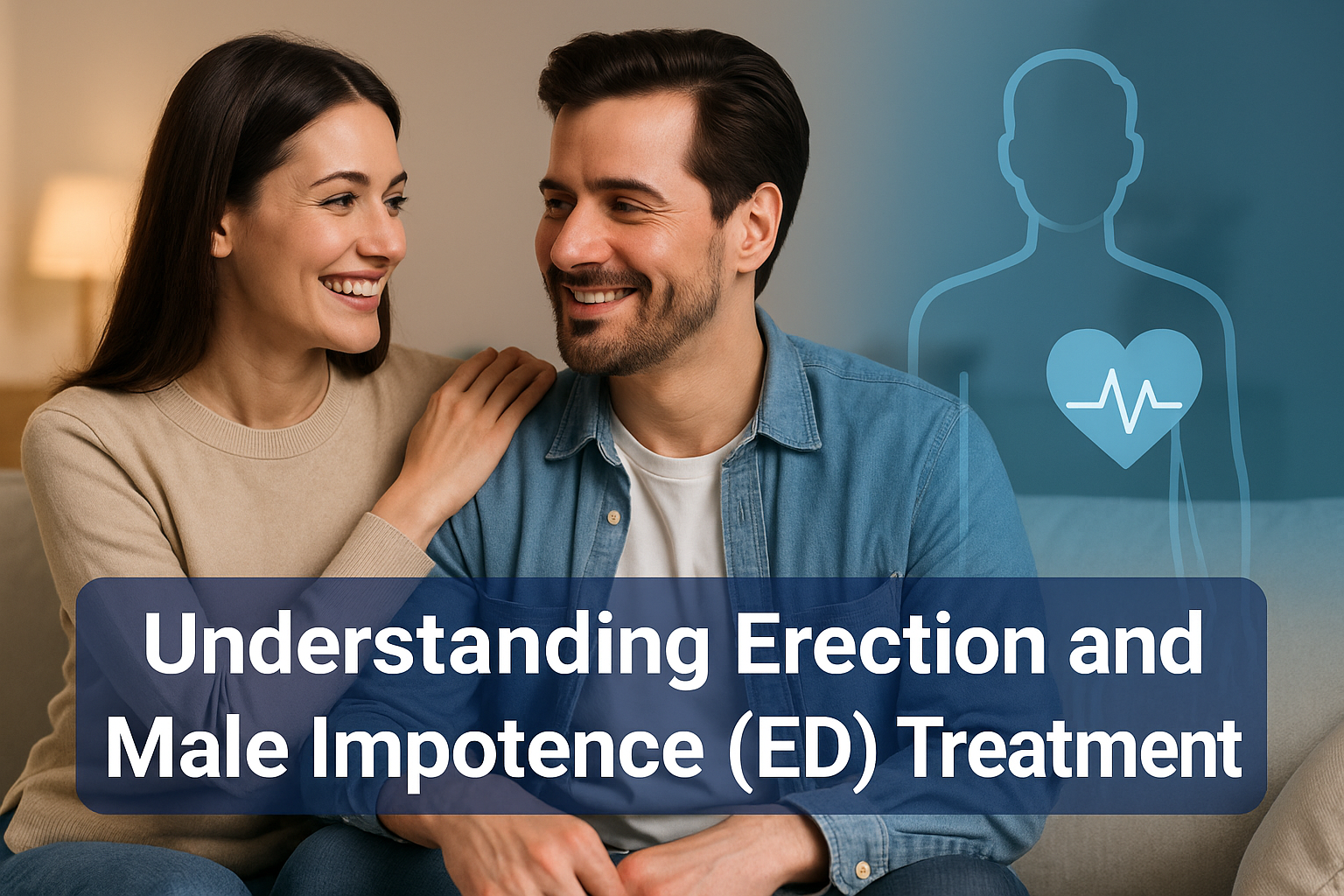 Understanding Erection and Male Impotence (ED) Treatment